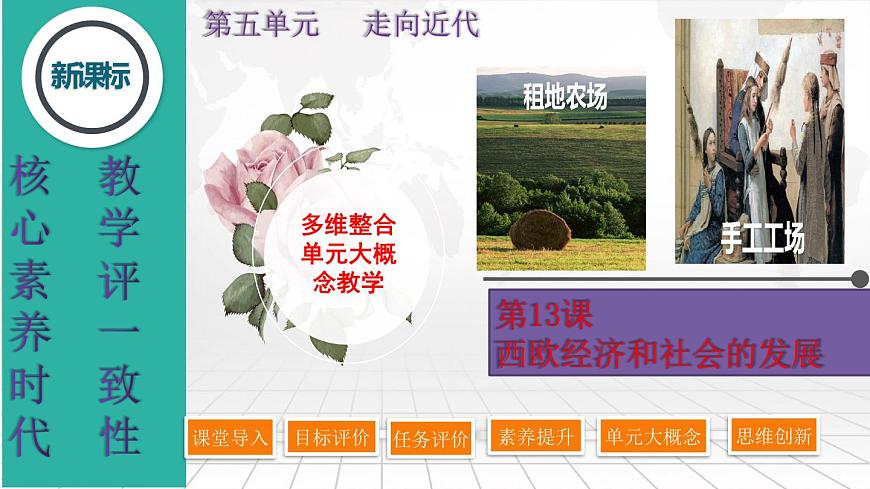 新课标

核心素养时代

教学评一致性

第五单元　走向近代

多维整合单元大概念教学

租地农场

手工工场

第13课
西欧经济和社会的发展

课堂导入　目标评价　任务评价　素养提升　单元大概念　思维创新